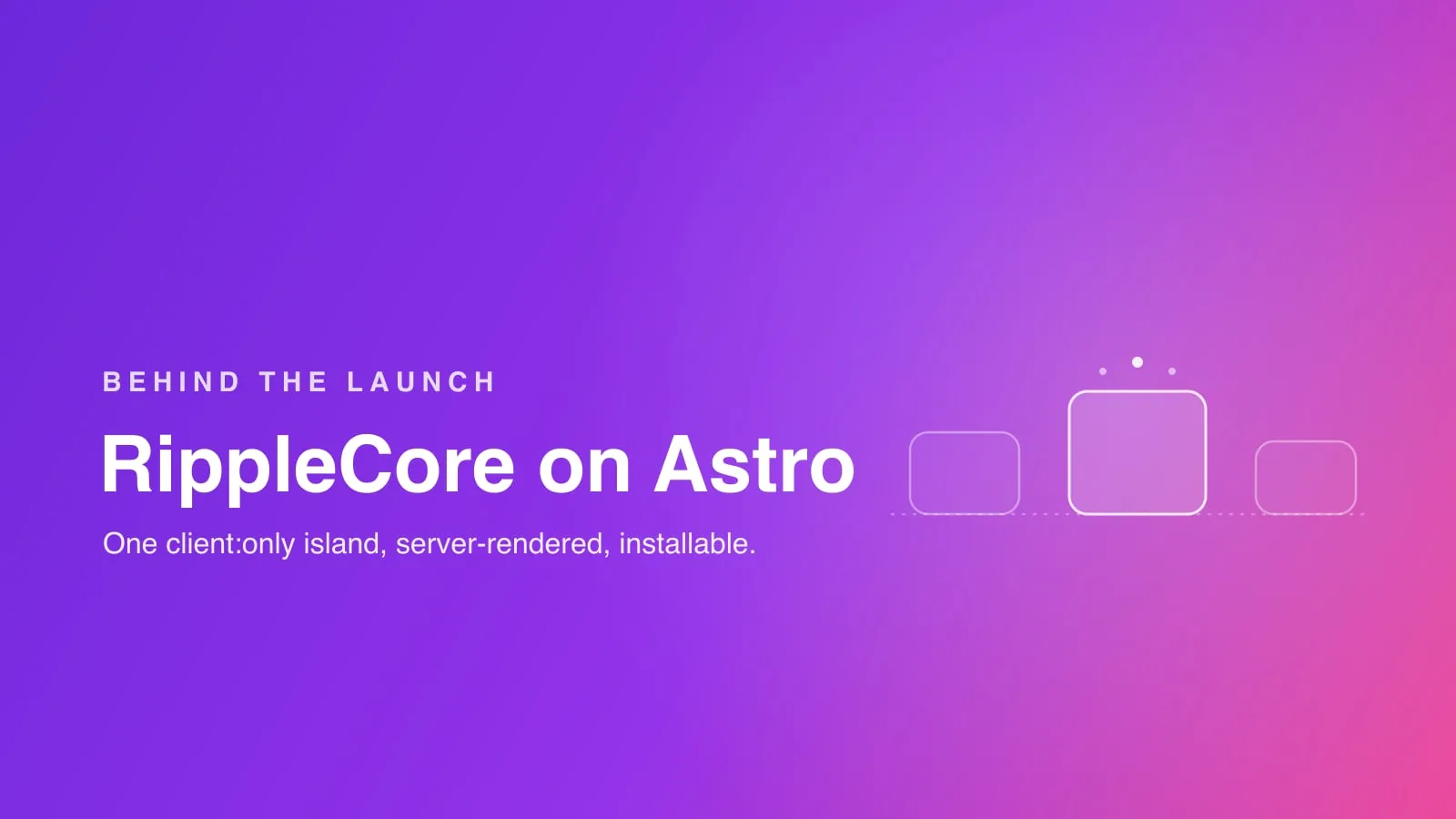 BEHIND THE LAUNCH

RippleCore on Astro

One client:only island, server-rendered, installable.